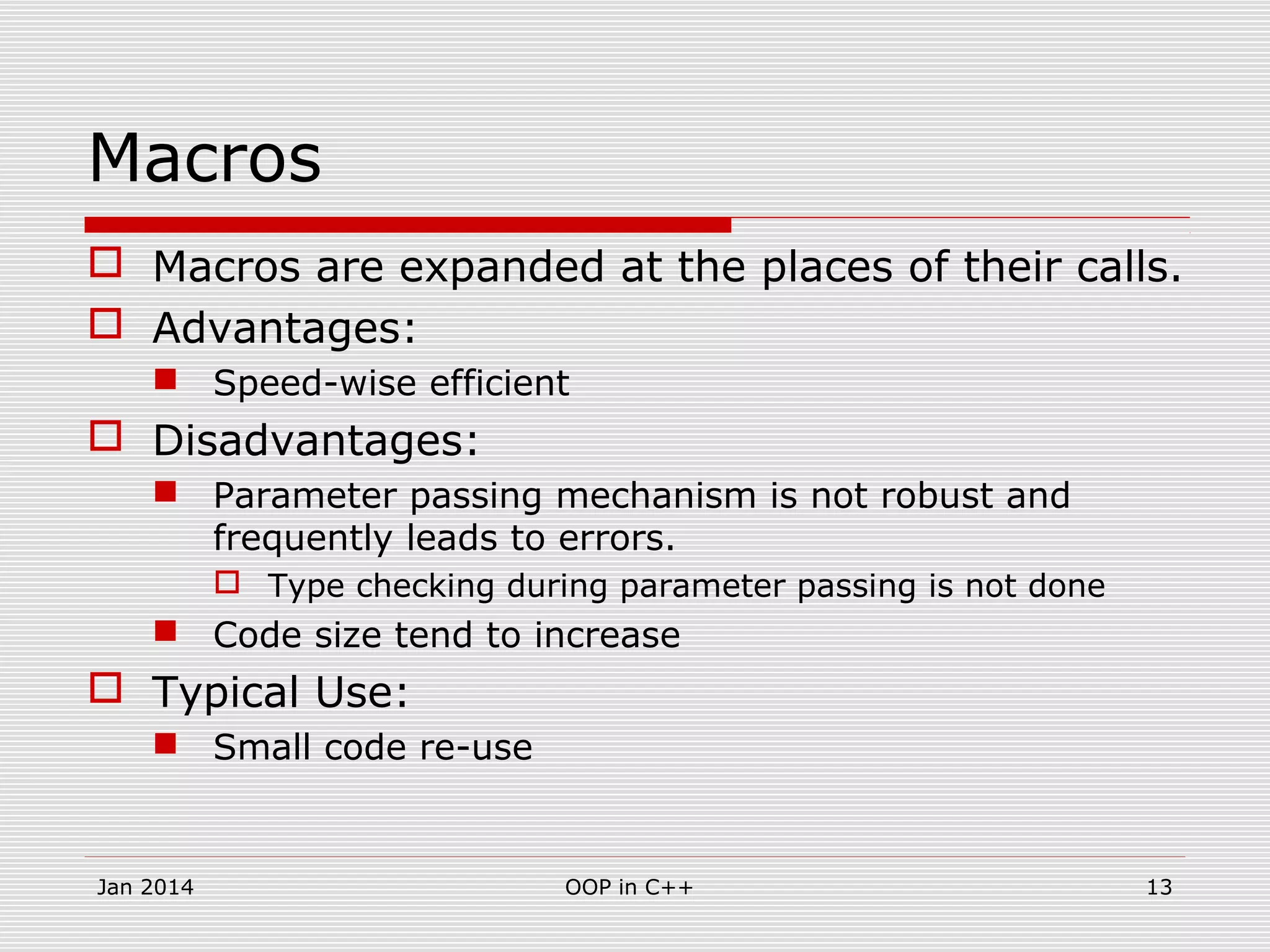 Macros

Macros are expanded at the places of their calls.

Advantages:

Speed-wise efficient

Disadvantages:

Parameter passing mechanism is not robust and frequently leads to errors.

Type checking during parameter passing is not done

Code size tend to increase

Typical Use:

Small code re-use

Jan 2014

OOP in C++

13